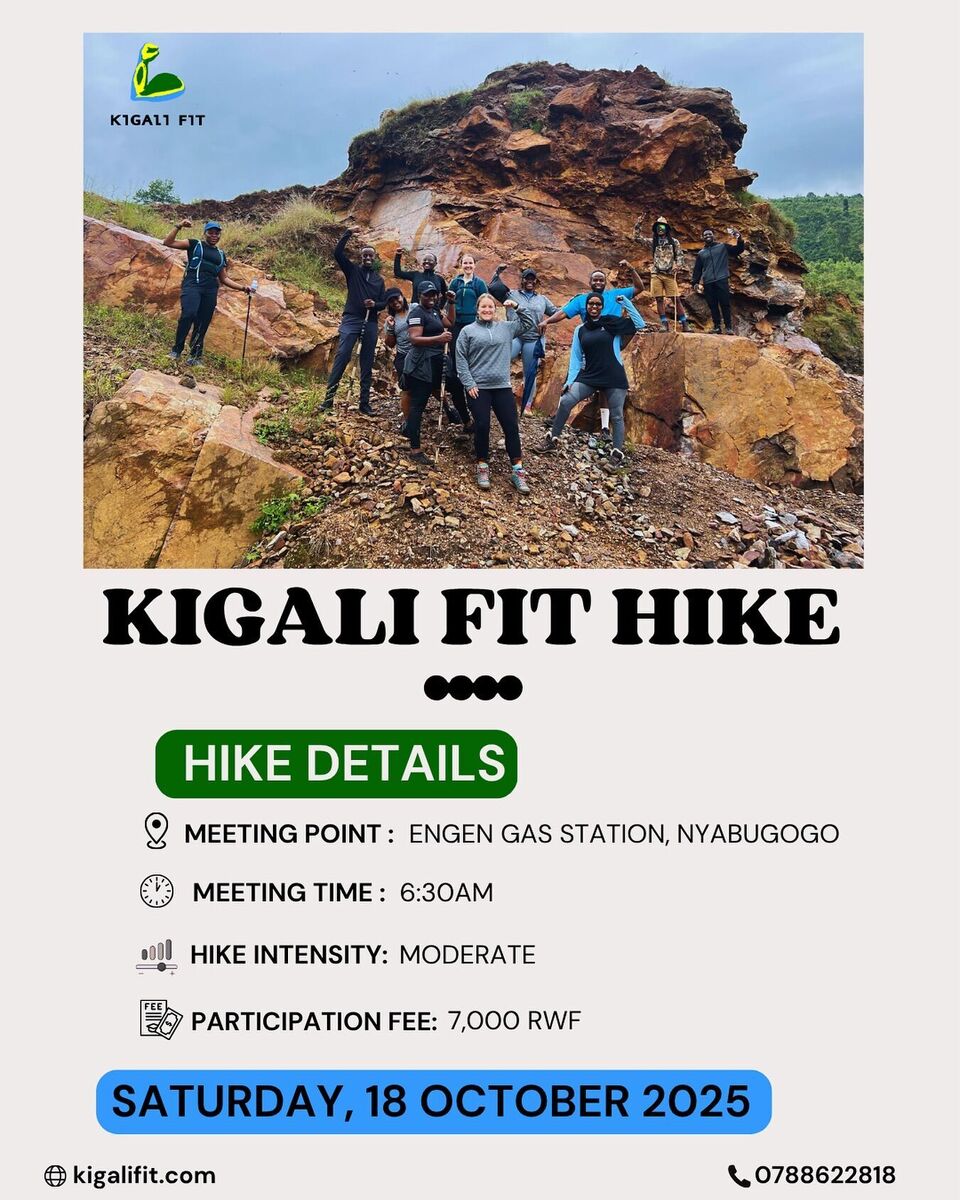 KIGALI FIT

KIGALI FIT HIKE

HIKE DETAILS

MEETING POINT : ENGEN GAS STATION, NYABUGOGO

MEETING TIME : 6:30AM

HIKE INTENSITY: MODERATE

FEE

PARTICIPATION FEE: 7,000 RWF

SATURDAY, 18 OCTOBER 2025

kigalifit.com

0788622818